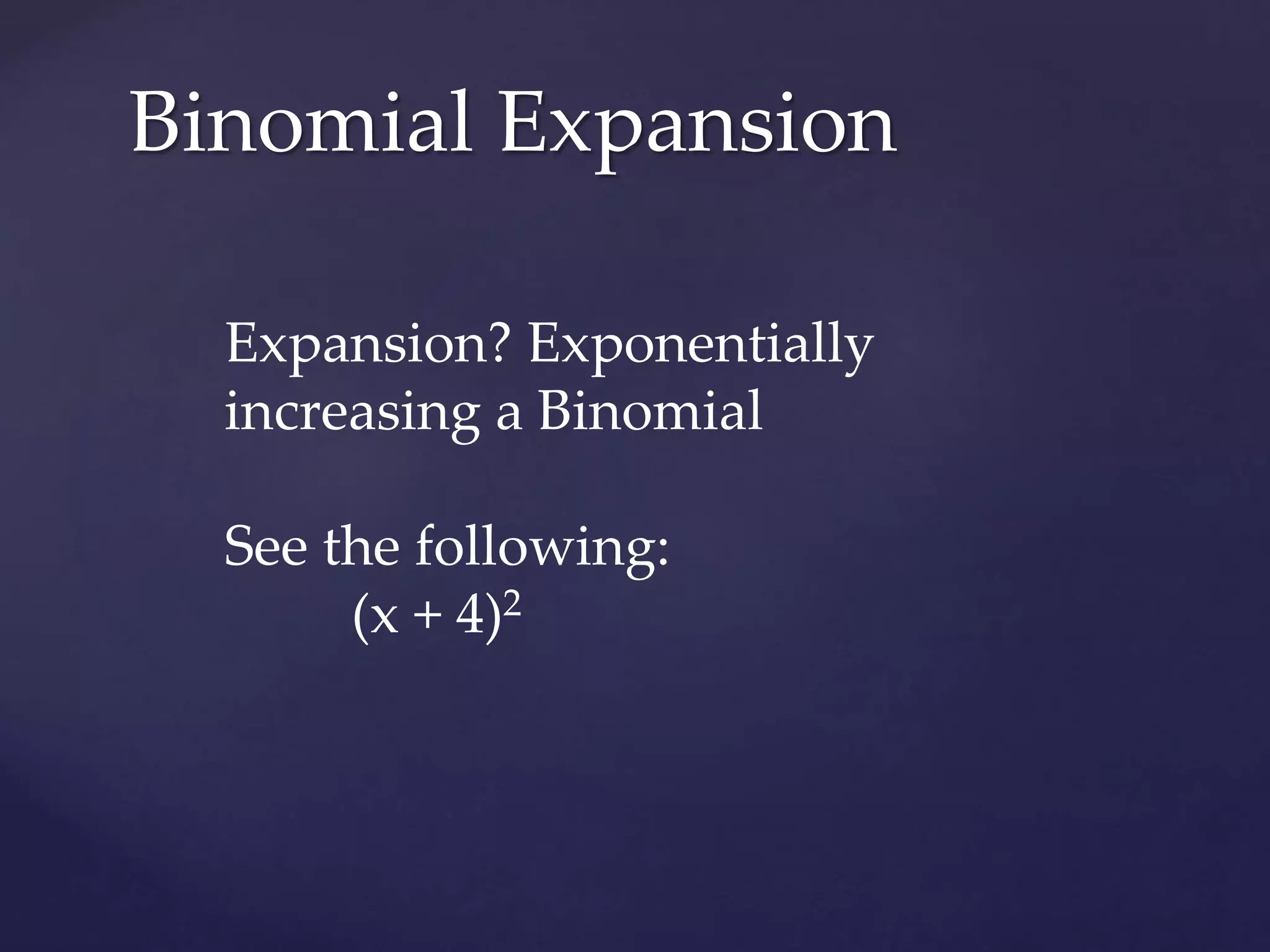 Binomial Expansion

Expansion? Exponentially increasing a Binomial

See the following:
$(x + 4)^2$